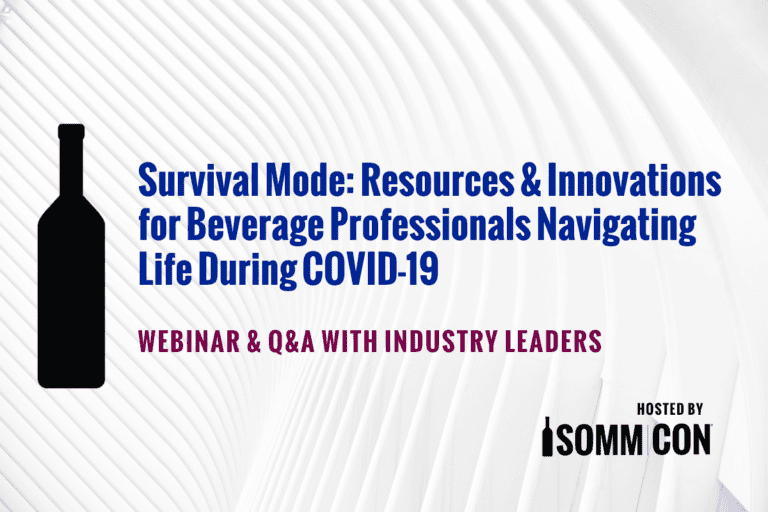 Survival Mode: Resources & Innovations for Beverage Professionals Navigating Life During COVID-19

WEBINAR & Q&A WITH INDUSTRY LEADERS

HOSTED BY
SOMM CON